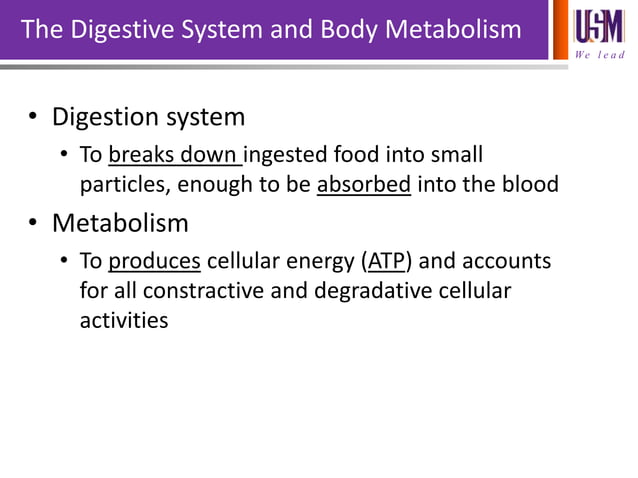 The Digestive System and Body Metabolism

USM
We lead

• Digestion system
• To breaks down ingested food into small particles, enough to be absorbed into the blood
• Metabolism
• To produces cellular energy (ATP) and accounts for all constractive and degradative cellular activities